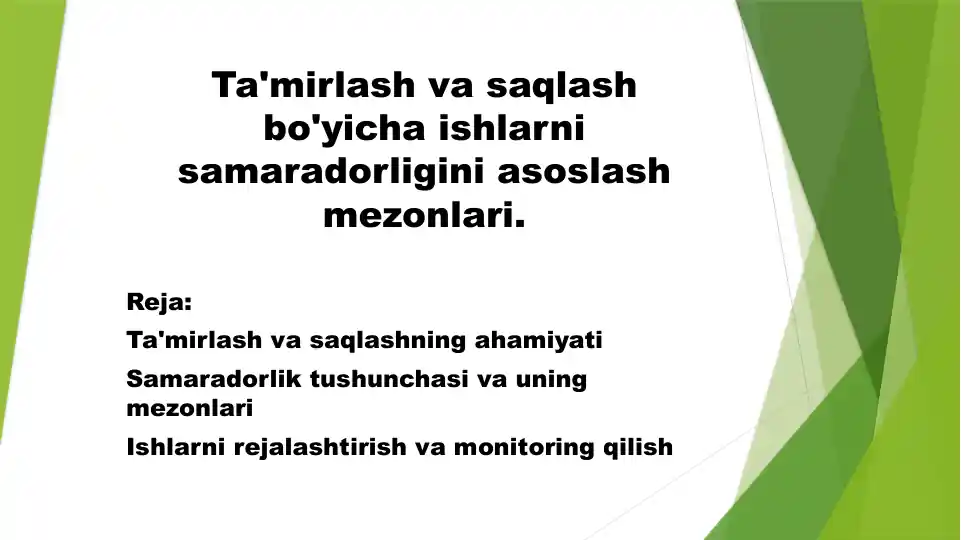 Ta'mirlash va saqlash bo'yicha ishlarni samaradorligini asoslash mezonlari.

Reja:

Ta'mirlash va saqlashning ahamiyati

Samaradorlik tushunchasi va uning mezonlari

Ishlarni rejalashtirish va monitoring qilish